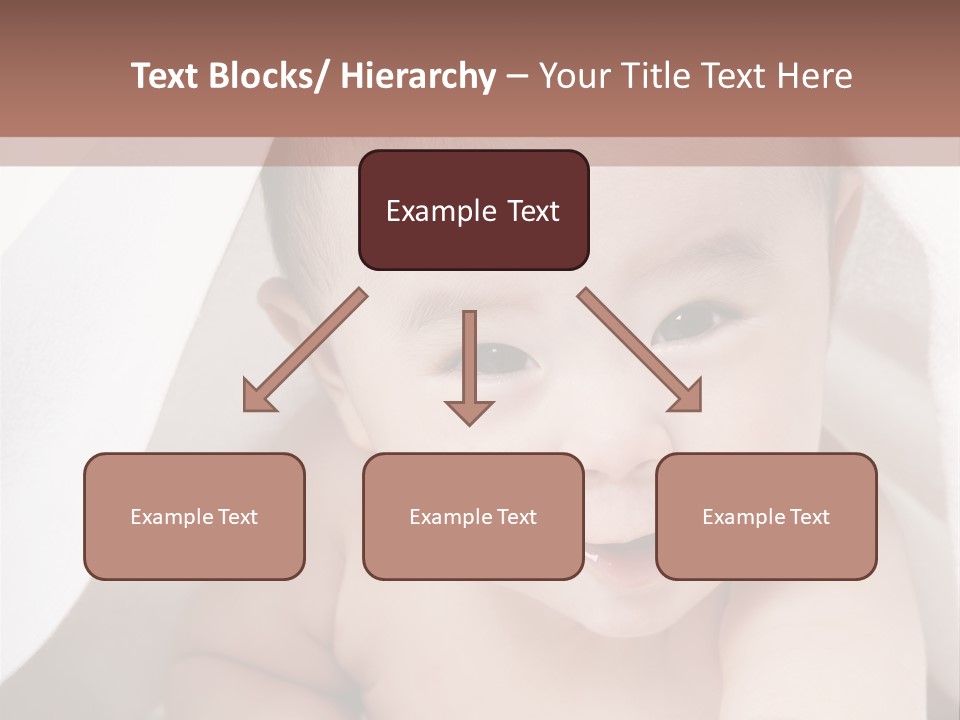 Text Blocks/ Hierarchy – Your Title Text Here

Example Text

Example Text

Example Text

Example Text